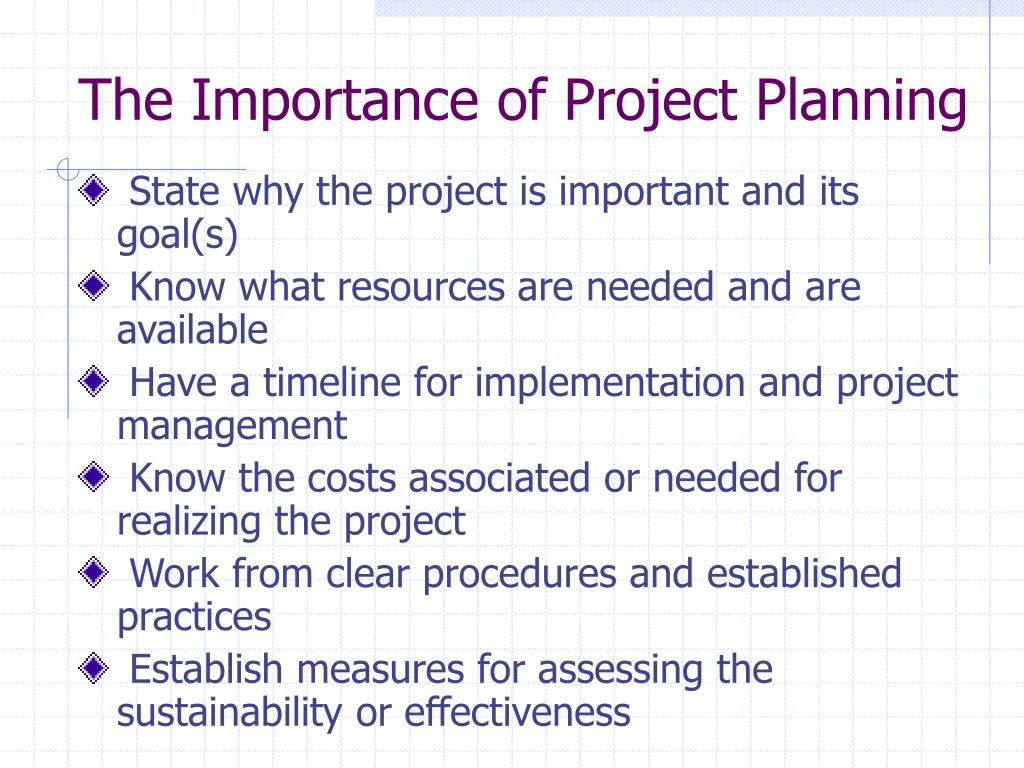 The Importance of Project Planning

State why the project is important and its goal(s)

Know what resources are needed and are available

Have a timeline for implementation and project management

Know the costs associated or needed for realizing the project

Work from clear procedures and established practices

Establish measures for assessing the sustainability or effectiveness